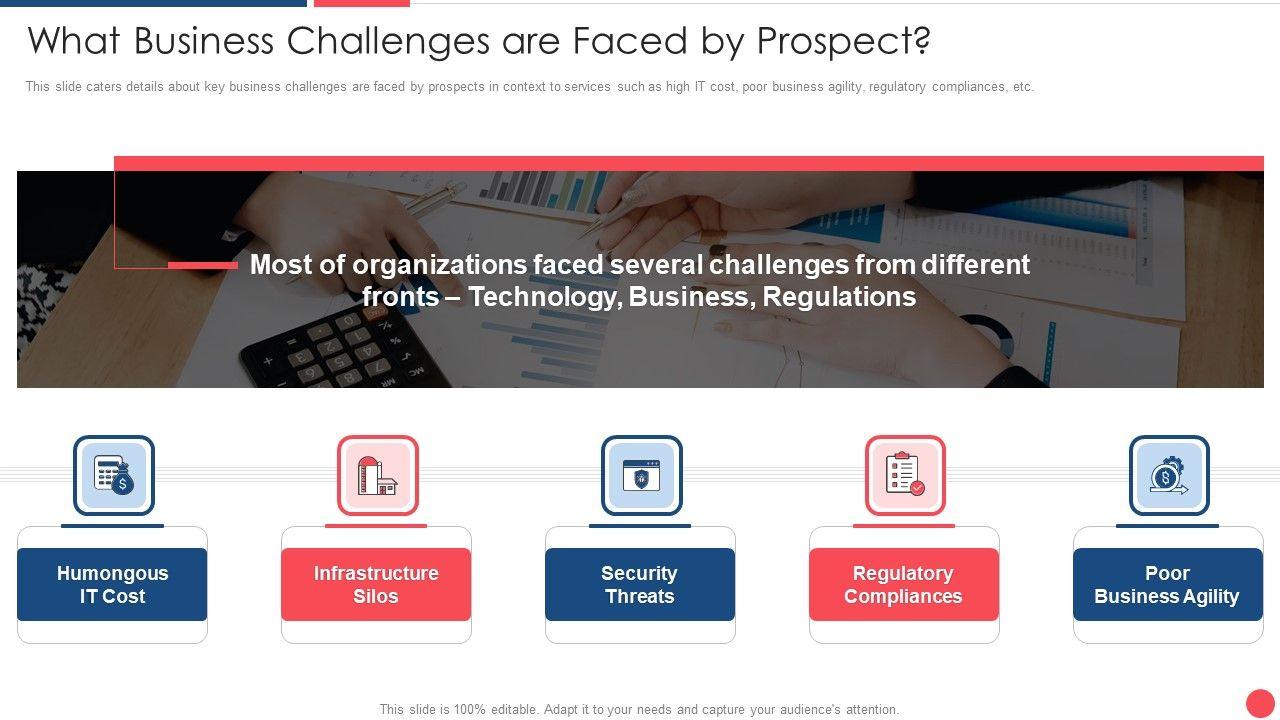 What Business Challenges are Faced by Prospect?

This slide caters details about key business challenges are faced by prospects in context to services such as high IT cost, poor business agility, regulatory compliances, etc.

Most of organizations faced several challenges from different fronts – Technology, Business, Regulations

Humongous IT Cost

Infrastructure Silos

Security Threats

Regulatory Compliances

Poor Business Agility

This slide is 100% editable. Adapt it to your needs and capture your audience's attention.